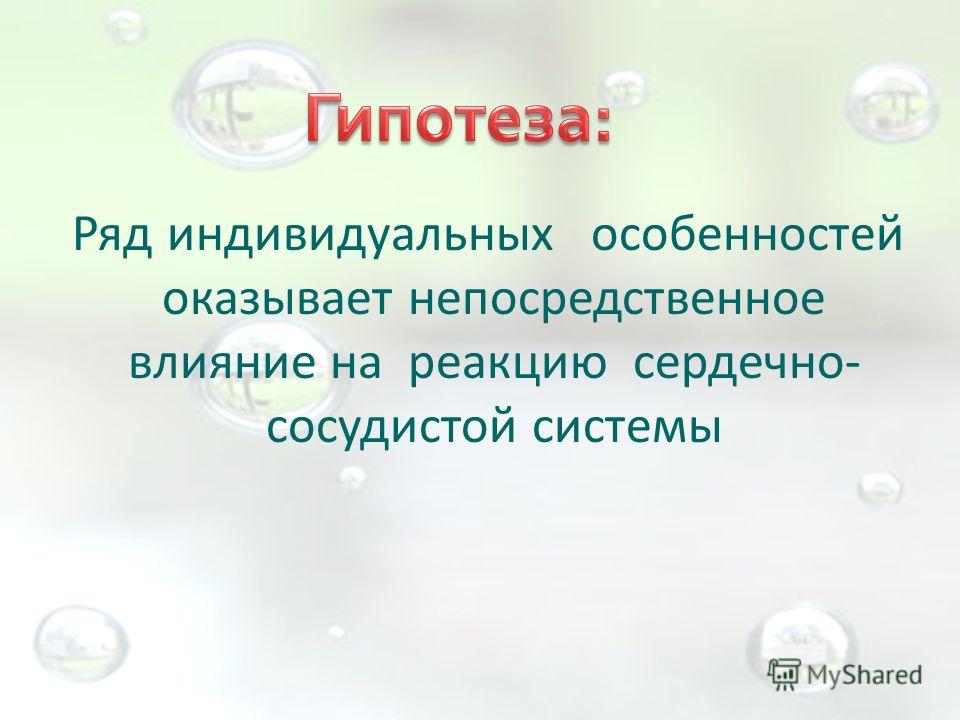 Гипотеза:

Ряд индивидуальных особенностей оказывает непосредственное влияние на реакцию сердечно-сосудистой системы

MyShared